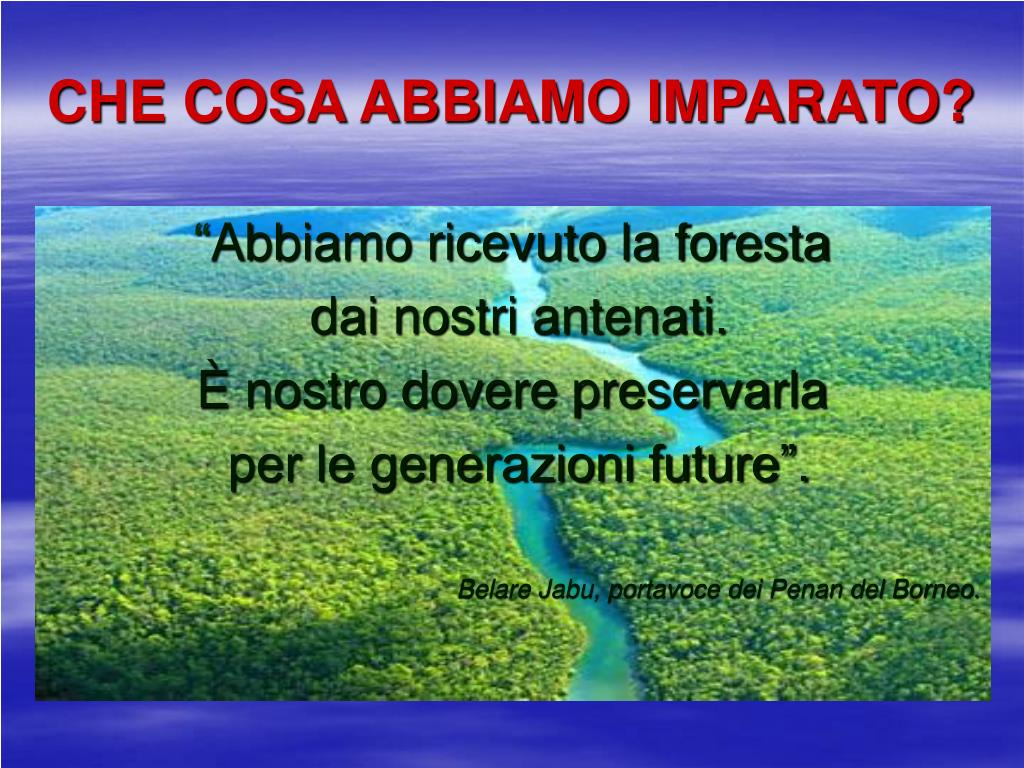 CHE COSA ABBIAMO IMPARATO?

“Abbiamo ricevuto la foresta dai nostri antenati. È nostro dovere preservarla per le generazioni future”.

Belare Jabu, portavoce dei Penan del Borneo.